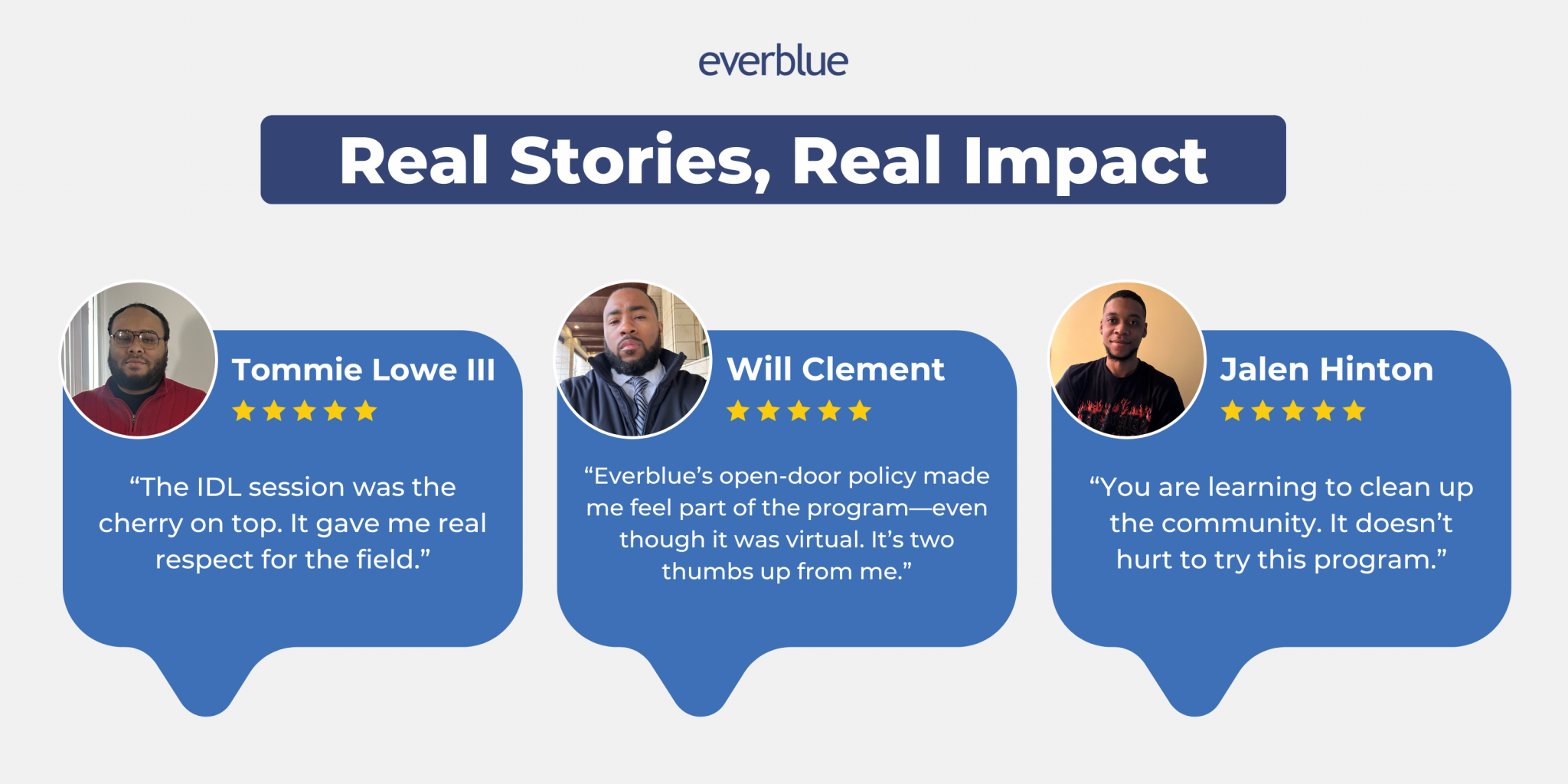 everblue

Real Stories, Real Impact

Tommie Lowe III

“The IDL session was the cherry on top. It gave me real respect for the field.”

Will Clement

“Everblue’s open-door policy made me feel part of the program—even though it was virtual. It’s two thumbs up from me.”

Jalen Hinton

“You are learning to clean up the community. It doesn’t hurt to try this program.”